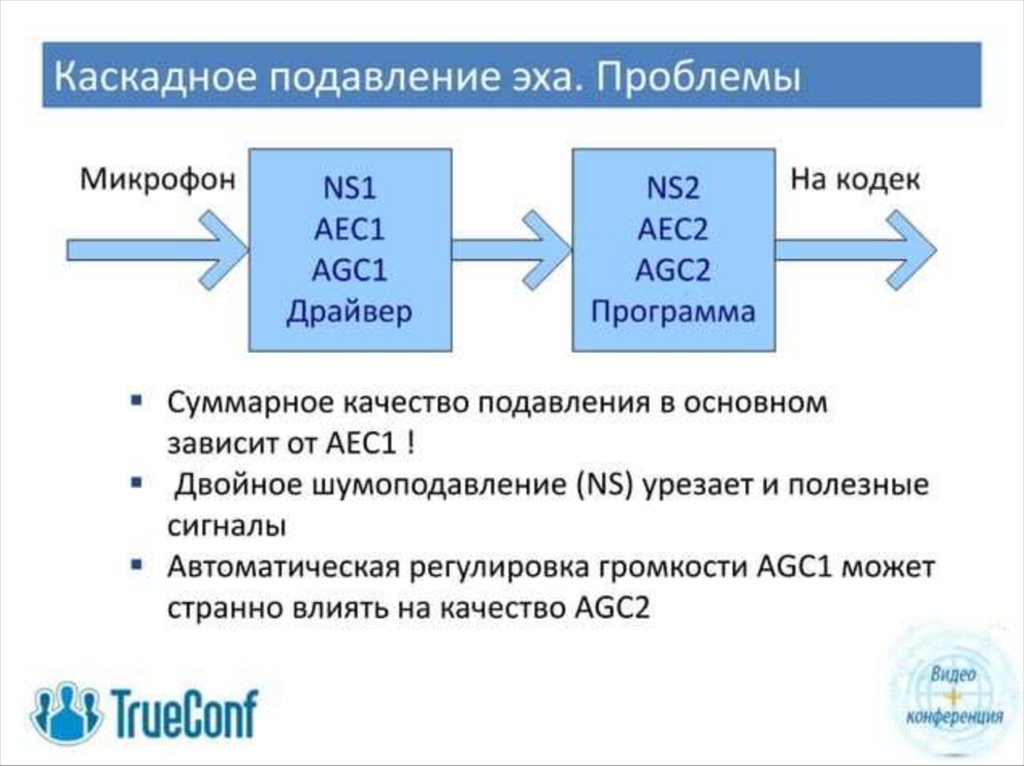 Каскадное подавление эха. Проблемы

Микрофон

NS1
AEC1
AGC1
Драйвер

NS2
AEC2
AGC2
Программа

На кодек

▪ Суммарное качество подавления в основном зависит от AEC1 !
▪ Двойное шумоподавление (NS) урезает и полезные сигналы
▪ Автоматическая регулировка громкости AGC1 может странно влиять на качество AGC2

TrueConf

Видео
+
конференция